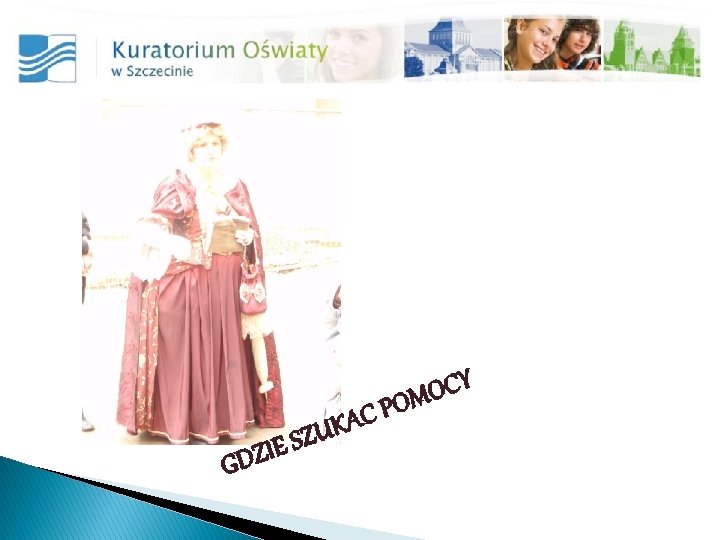 Kuratorium Oświaty
w Szczecinie

GDZIE SZUKAC POMOCY